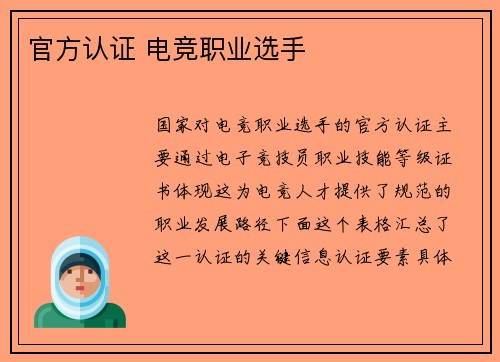 官方认证 电竞职业选手

国家对电竞职业选手的官方认证主要通过电子竞技员职业技能等级证书体现这为电竞人才提供了规范的职业发展路径下面这个表格汇总了这一认证的关键信息认证要素具体